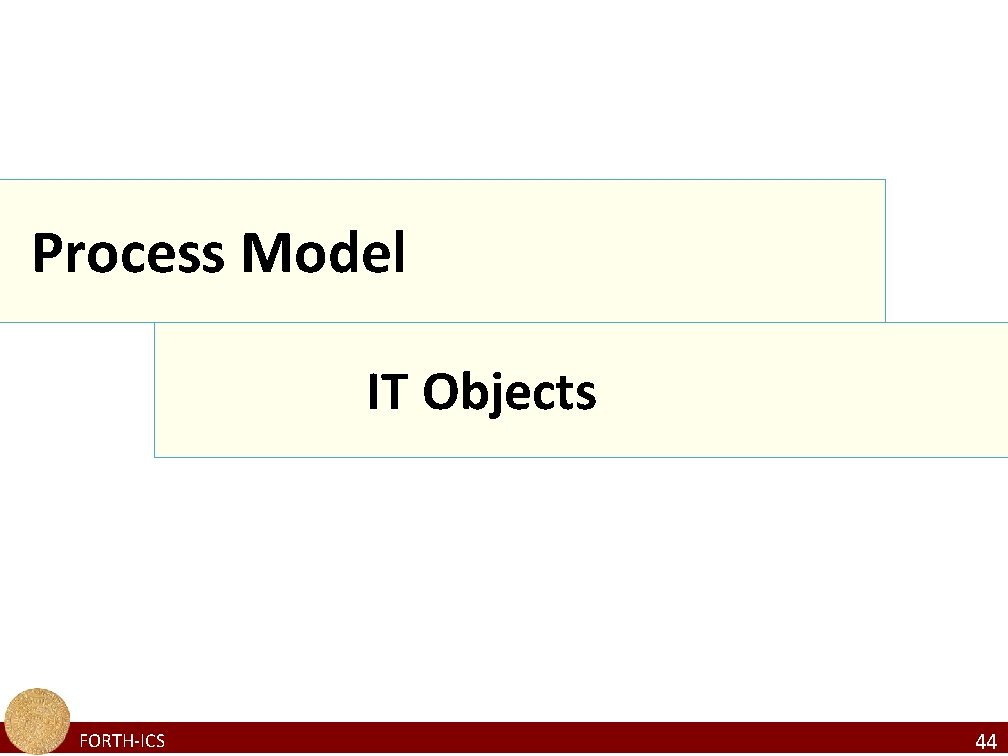 Process Model

IT Objects

FORTH-ICS

44